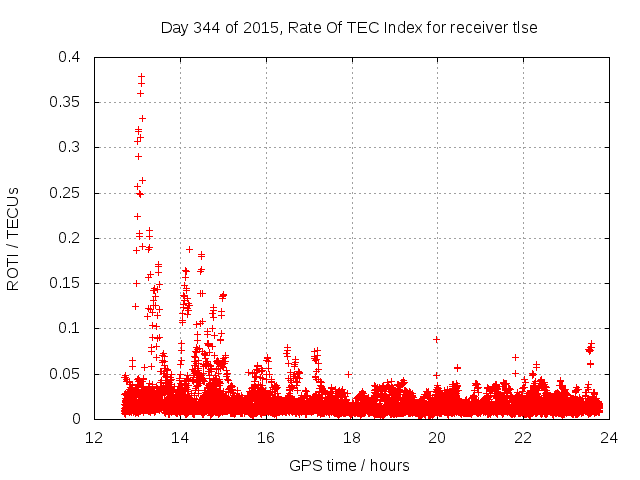 Day 344 of 2015, Rate Of TEC Index for receiver tlse

ROTI / TECUs

0.4
0.35
0.3
0.25
0.2
0.15
0.1
0.05
0

12
14
16
18
20
22
24

GPS time / hours